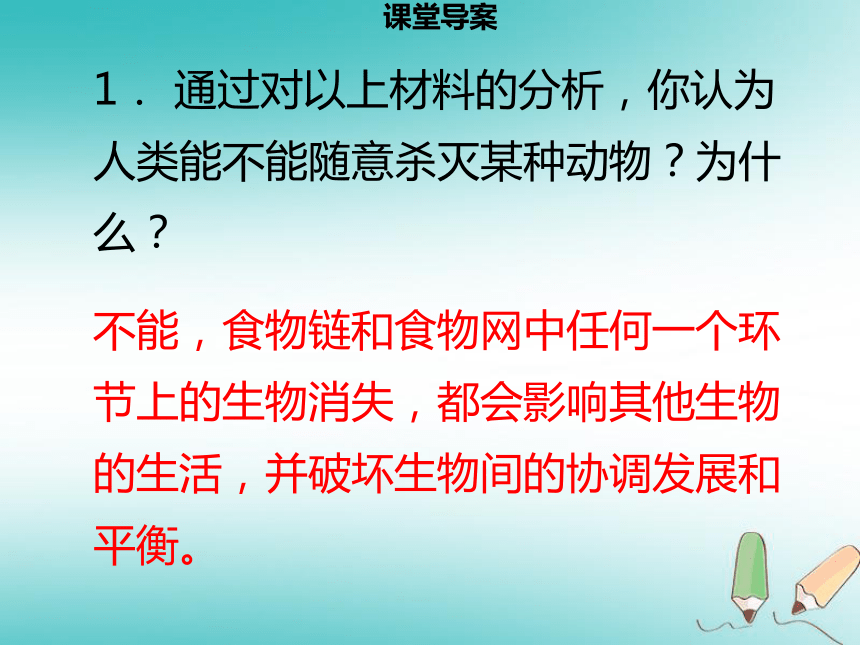 课堂导案

1． 通过对以上材料的分析，你认为人类能不能随意杀灭某种动物？为什么？

不能，食物链和食物网中任何一个环节上的生物消失，都会影响其他生物的生活，并破坏生物间的协调发展和平衡。